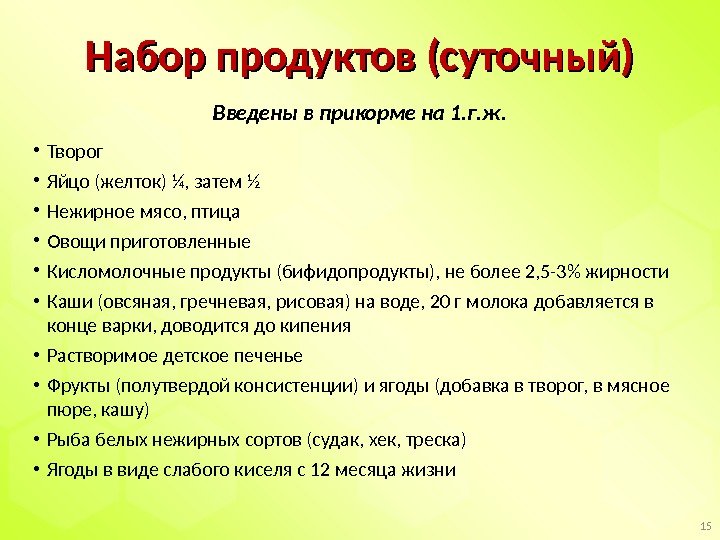 Набор продуктов (суточный)

Введены в прикорме на 1.г.ж.

• Творог
• Яйцо (желток) ¼, затем ½
• Нежирное мясо, птица
• Овощи приготовленные
• Кисломолочные продукты (бифидопродукты), не более 2,5-3% жирности
• Каши (овсяная, гречневая, рисовая) на воде, 20 г молока добавляется в конце варки, доводится до кипения
• Растворимое детское печенье
• Фрукты (полутвердой консистенции) и ягоды (добавка в творог, в мясное пюре, кашу)
• Рыба белых нежирных сортов (судак, хек, треска)
• Ягоды в виде слабого киселя с 12 месяца жизни

15